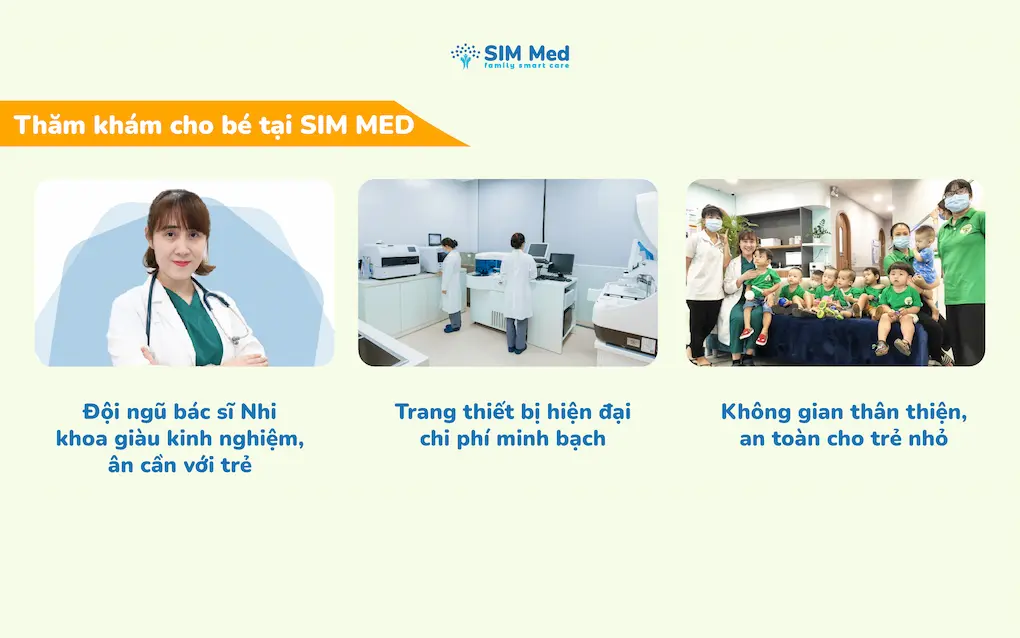 SIM Med
family smart care

Thăm khám cho bé tại SIM MED

Đội ngũ bác sĩ Nhi khoa giàu kinh nghiệm, ân cần với trẻ

Trang thiết bị hiện đại chi phí minh bạch

Không gian thân thiện, an toàn cho trẻ nhỏ